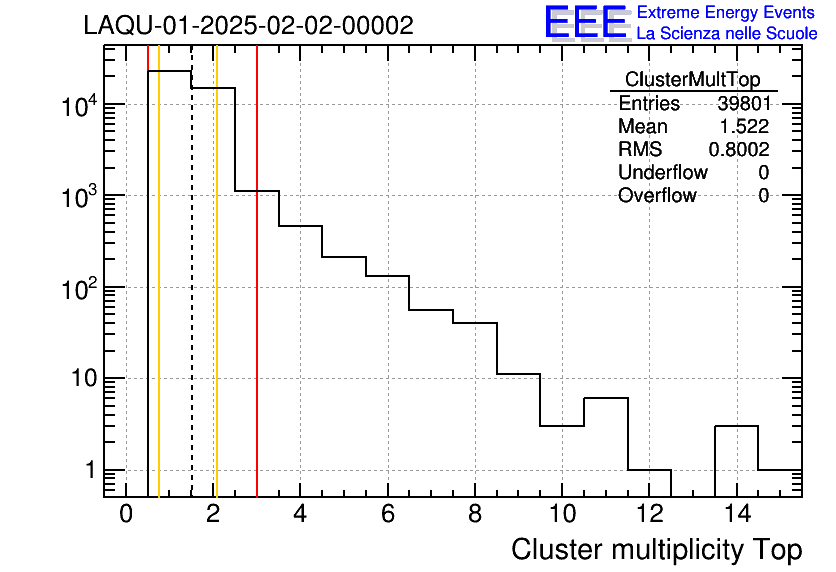 LAQU-01-2025-02-02-00002

EEE Extreme Energy Events
La Scienza nelle Scuole

| ClusterMultTop | |
|---|---|
| Entries | 39801 |
| Mean | 1.522 |
| RMS | 0.8002 |
| Underflow | 0 |
| Overflow | 0 |

$10^4$
$10^3$
$10^2$
10
1

0 2 4 6 8 10 12 14

Cluster multiplicity Top